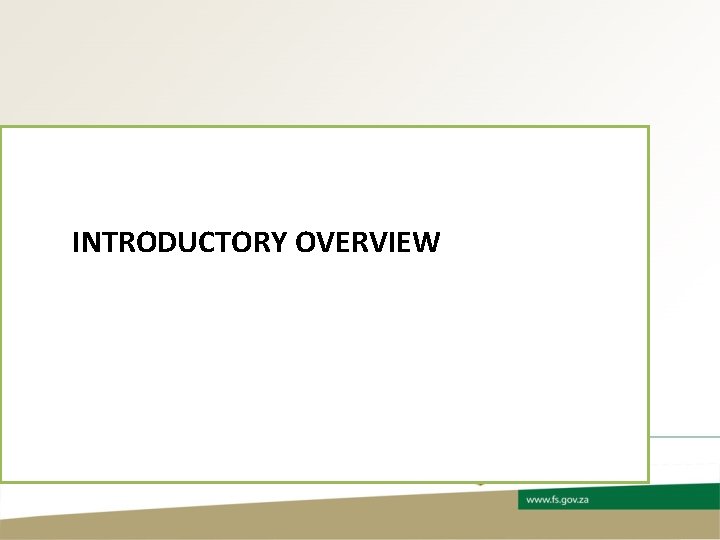 INTRODUCTORY OVERVIEW

www.fs.gov.za